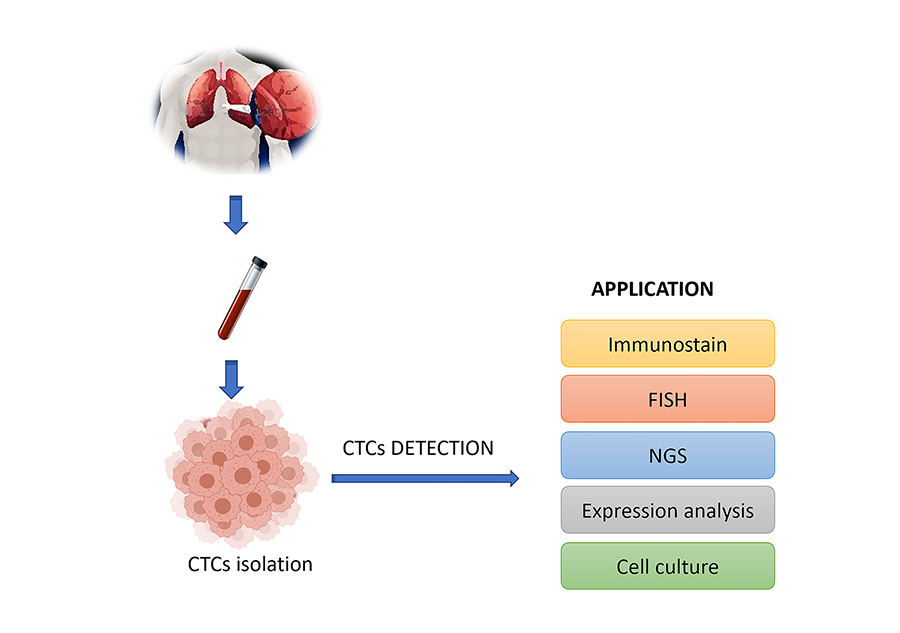 CTCs isolation

CTCs DETECTION

APPLICATION

Immunostain

FISH

NGS

Expression analysis

Cell culture